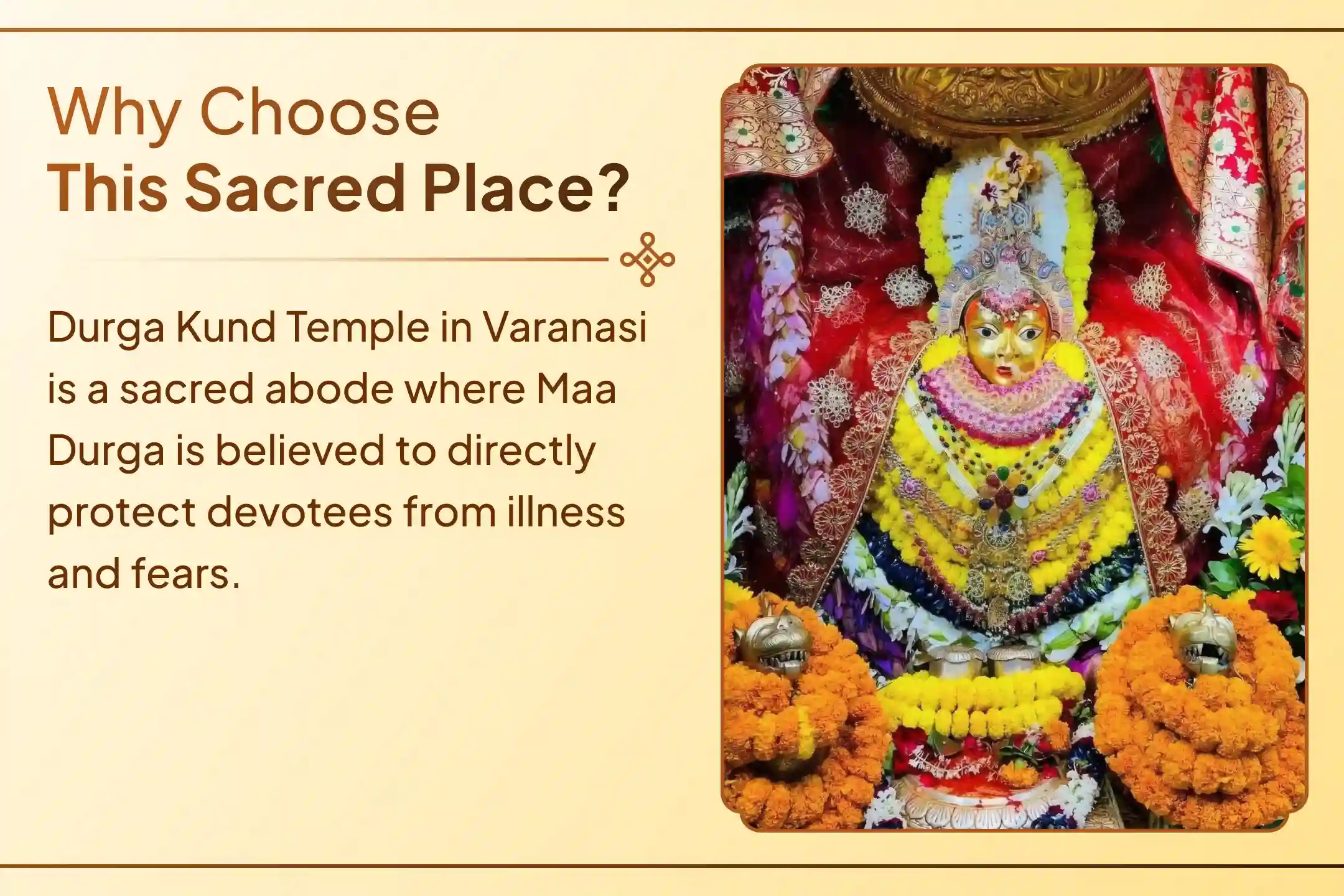 Why Choose
This Sacred Place?

Durga Kund Temple in Varanasi is a sacred abode where Maa Durga is believed to directly protect devotees from illness and fears.